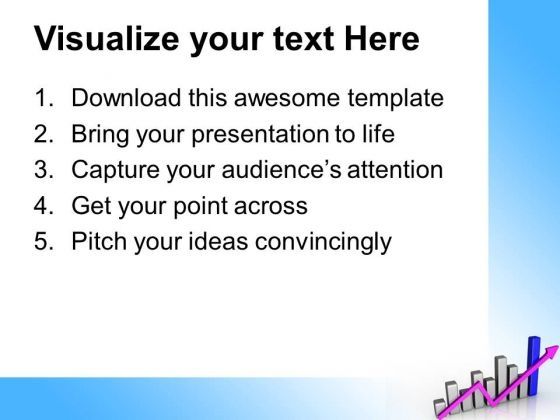 Visualize your text Here

1. Download this awesome template
2. Bring your presentation to life
3. Capture your audience's attention
4. Get your point across
5. Pitch your ideas convincingly